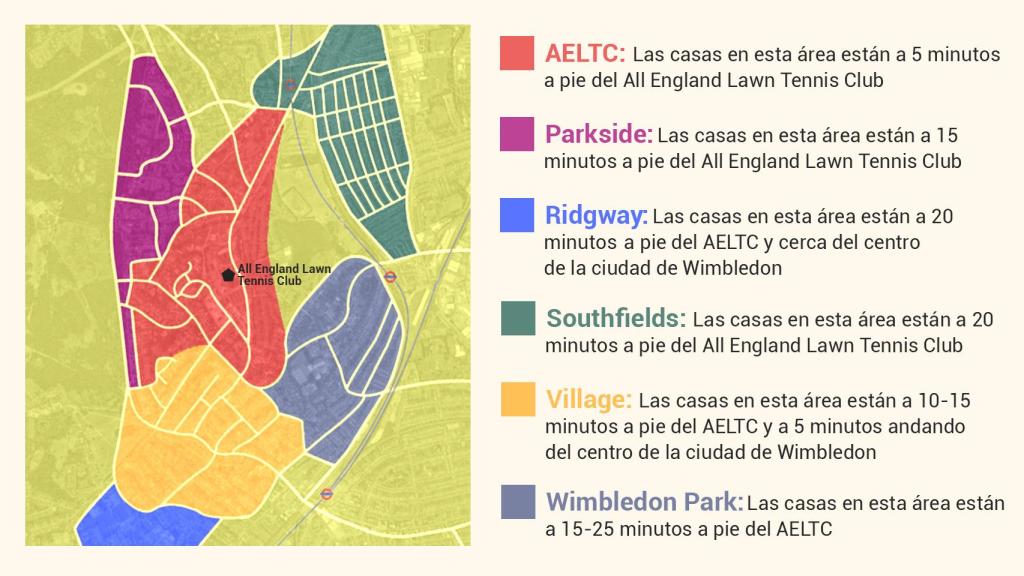 All England Lawn Tennis Club

AELTC: Las casas en esta área están a 5 minutos a pie del All England Lawn Tennis Club

Parkside: Las casas en esta área están a 15 minutos a pie del All England Lawn Tennis Club

Ridgway: Las casas en esta área están a 20 minutos a pie del AELTC y cerca del centro de la ciudad de Wimbledon

Southfields: Las casas en esta área están a 20 minutos a pie del All England Lawn Tennis Club

Village: Las casas en esta área están a 10-15 minutos a pie del AELTC y a 5 minutos andando del centro de la ciudad de Wimbledon

Wimbledon Park: Las casas en esta área están a 15-25 minutos a pie del AELTC